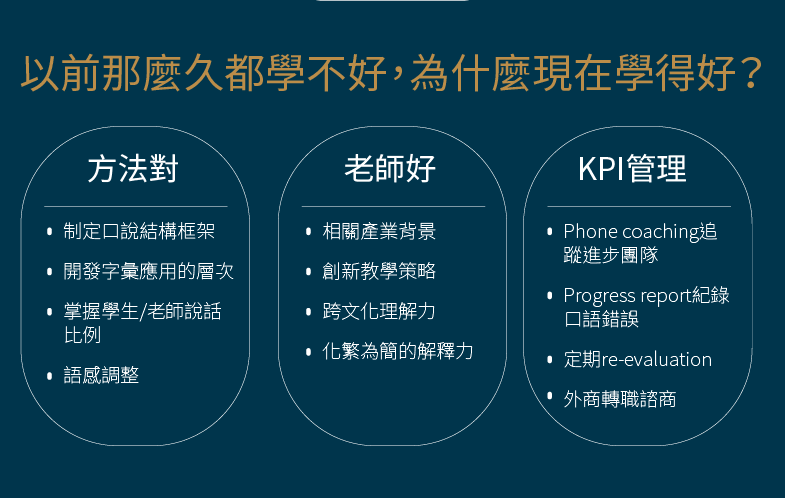 以前那麼久都學不好，為什麼現在學得好？

方法對

• 制定口說結構框架
• 開發字彙應用的層次
• 掌握學生/老師說話比例
• 語感調整

老師好

• 相關產業背景
• 創新教學策略
• 跨文化理解力
• 化繁為簡的解釋力

KPI管理

• Phone coaching追蹤進步團隊
• Progress report紀錄口語錯誤
• 定期re-evaluation
• 外商轉職諮商